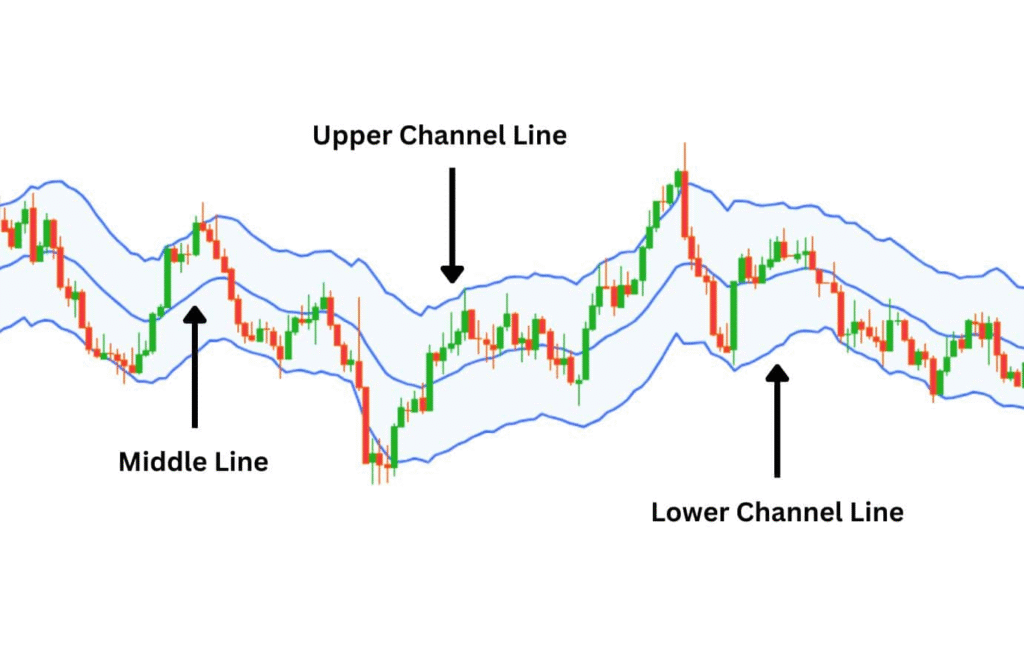 Upper Channel Line

Middle Line

Lower Channel Line